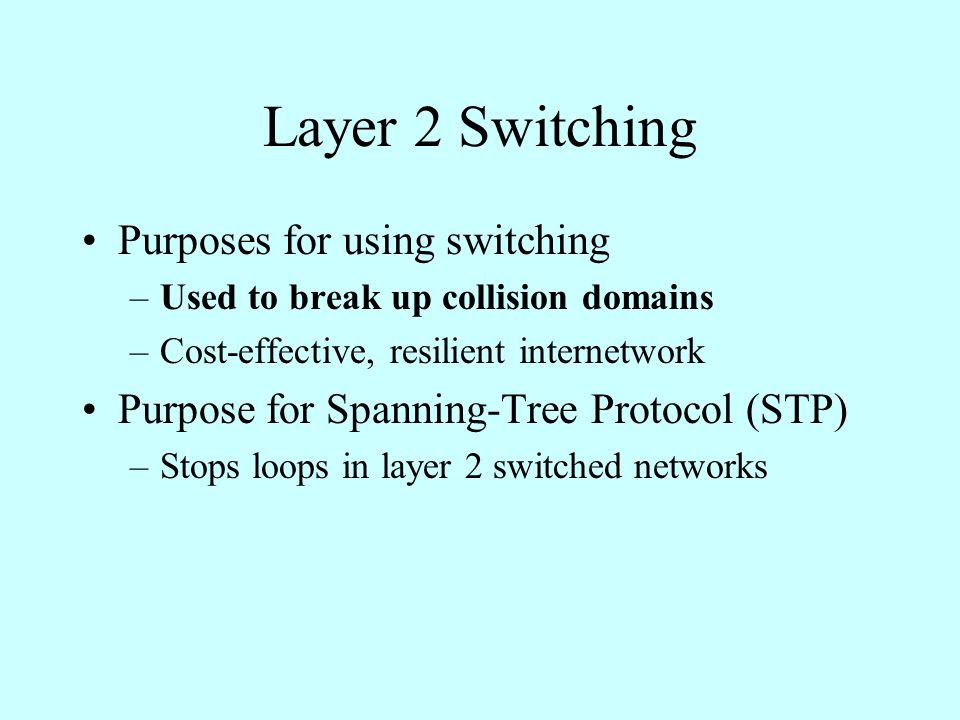 Layer 2 Switching

• Purposes for using switching
– Used to break up collision domains
– Cost-effective, resilient internetwork
• Purpose for Spanning-Tree Protocol (STP)
– Stops loops in layer 2 switched networks